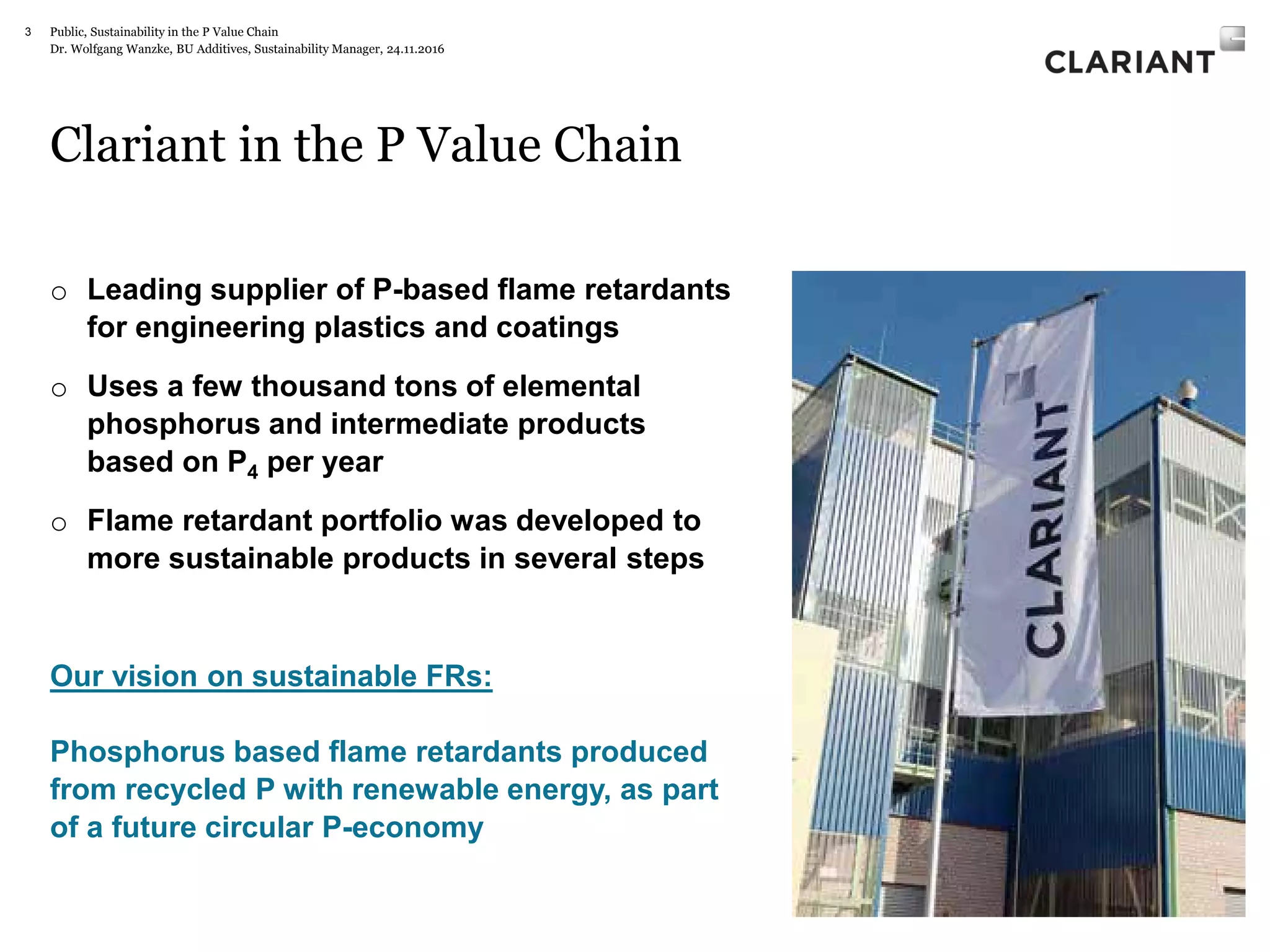 3 Public, Sustainability in the P Value Chain
Dr. Wolfgang Wanzke, BU Additives, Sustainability Manager, 24.11.2016

CLARIANT

Clariant in the P Value Chain

○ Leading supplier of P-based flame retardants for engineering plastics and coatings

○ Uses a few thousand tons of elemental phosphorus and intermediate products based on $P_4$ per year

○ Flame retardant portfolio was developed to more sustainable products in several steps

Our vision on sustainable FRs:

Phosphorus based flame retardants produced from recycled P with renewable energy, as part of a future circular P-economy

CLARIANT